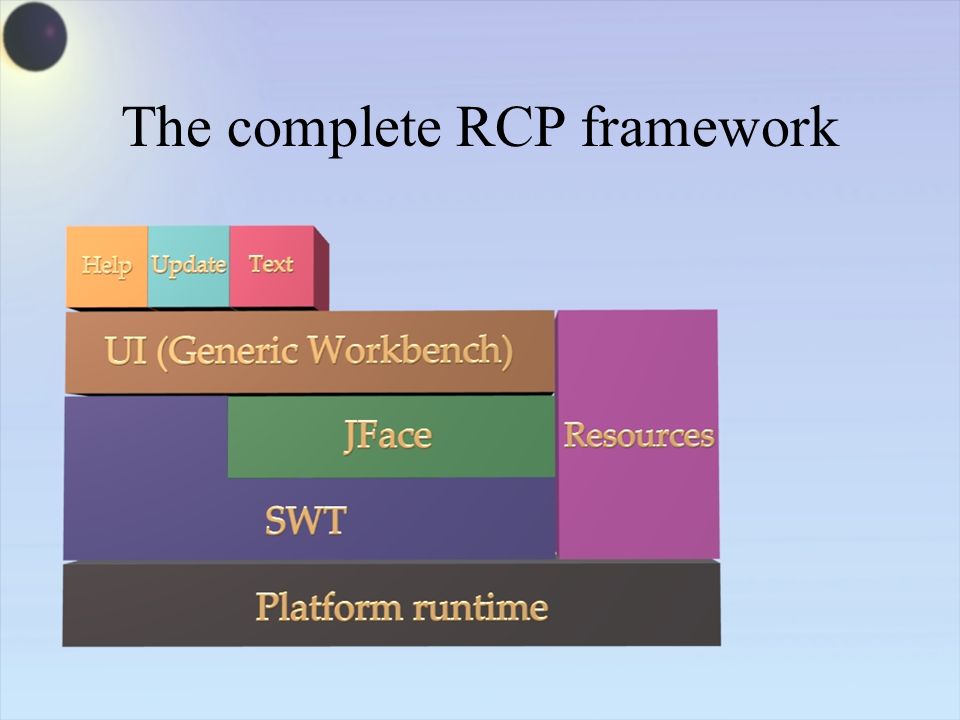 The complete RCP framework

Help
Update
Text
UI (Generic Workbench)
JFace
Resources
SWT
Platform runtime